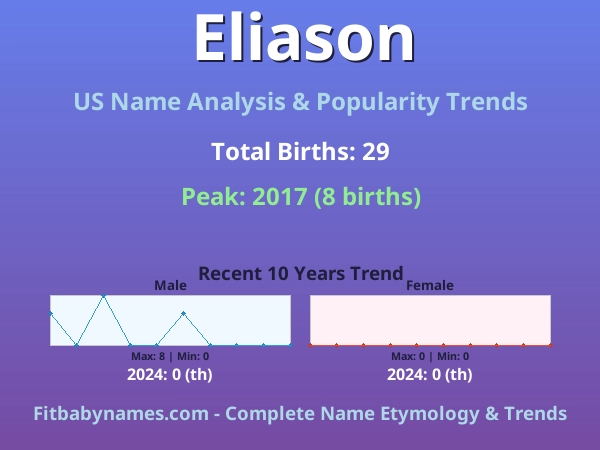 Eliason

US Name Analysis & Popularity Trends

Total Births: 29

Peak: 2017 (8 births)

Recent 10 Years Trend

Male

Max: 8 | Min: 0

2024: 0 (th)

Female

Max: 0 | Min: 0

2024: 0 (th)

Fitbabynames.com - Complete Name Etymology & Trends